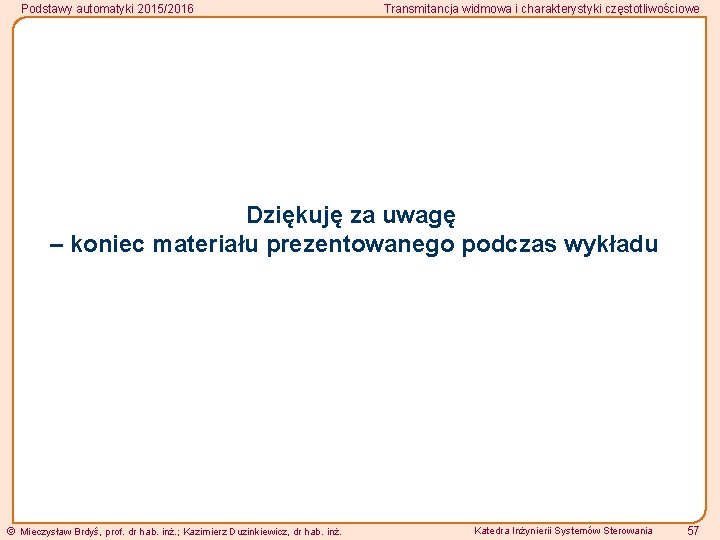 Podstawy automatyki 2015/2016

Transmitancja widmowa i charakterystyki częstotliwościowe

Dziękuję za uwagę
– koniec materiału prezentowanego podczas wykładu

© Mieczysław Brdyś, prof. dr hab. inż.; Kazimierz Duzinkiewicz, dr hab. inż.

Katedra Inżynierii Systemów Sterowania

57